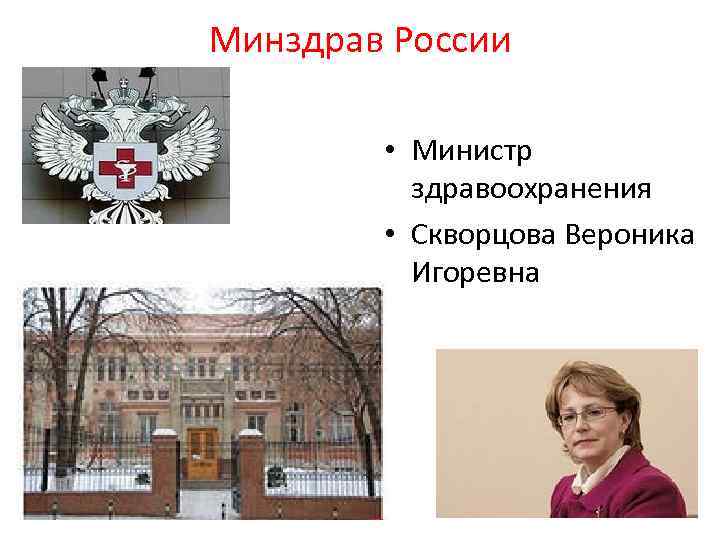 Минздрав России

• Министр здравоохранения
• Скворцова Вероника Игоревна